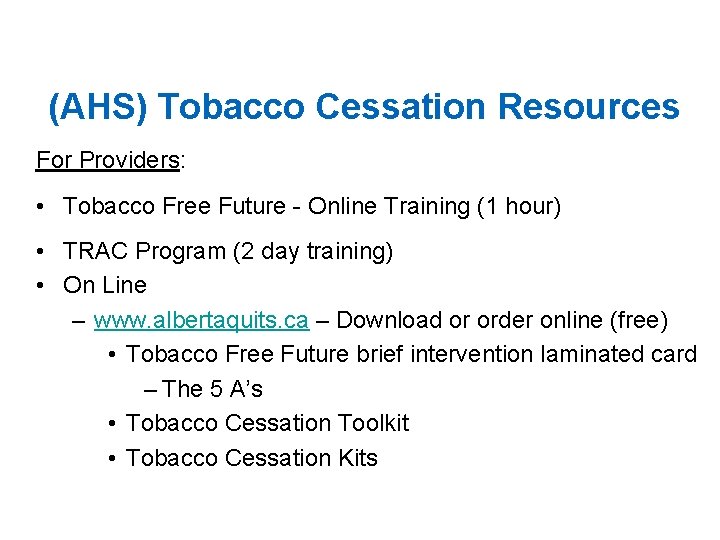 (AHS) Tobacco Cessation Resources

For Providers:

• Tobacco Free Future - Online Training (1 hour)

• TRAC Program (2 day training)
• On Line
  – www.albertaquits.ca – Download or order online (free)
    • Tobacco Free Future brief intervention laminated card
      – The 5 A's
    • Tobacco Cessation Toolkit
    • Tobacco Cessation Kits